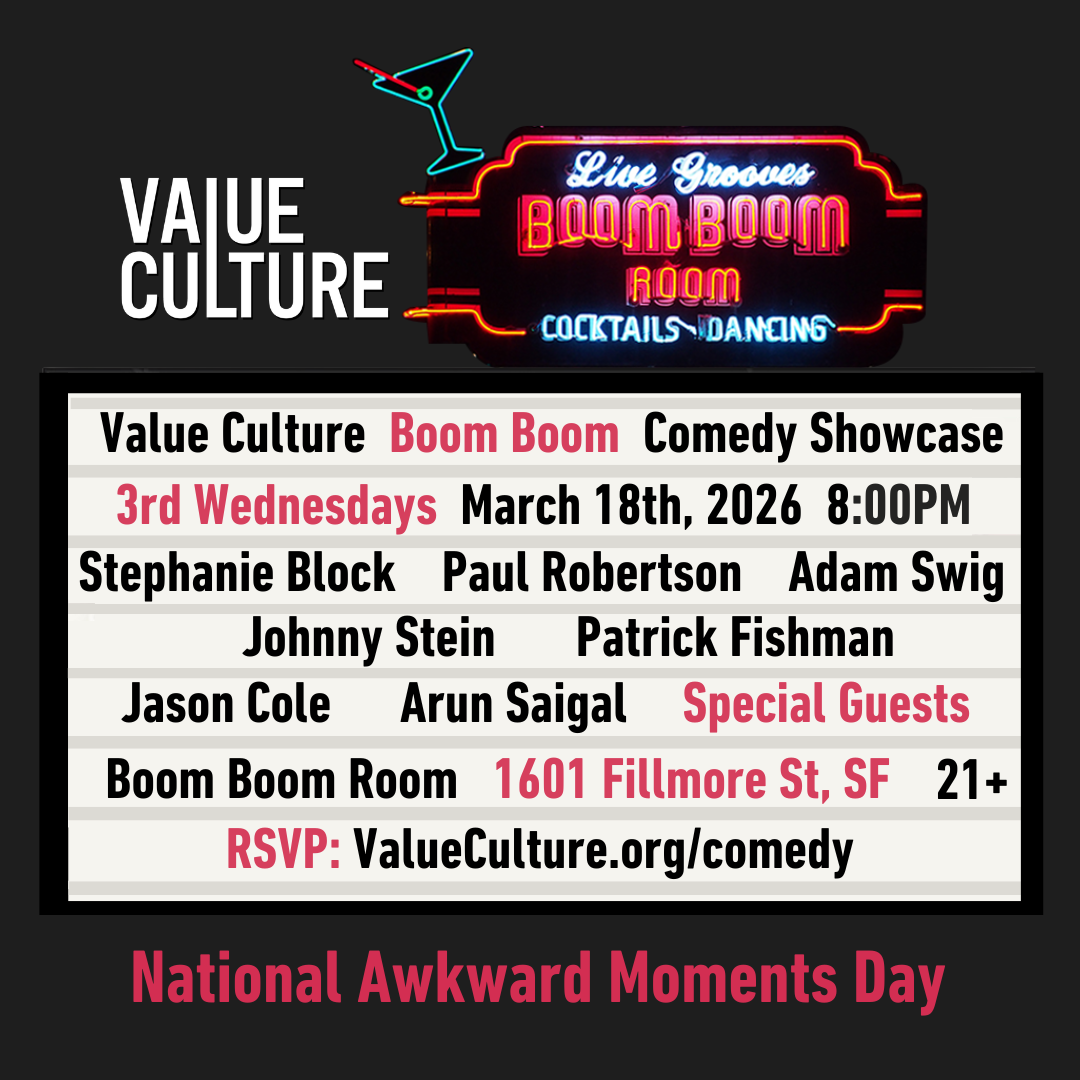 VALUE CULTURE

Live Grooves
BOOM BOOM
ROOM
COCKTAILS DANCING

Value Culture Boom Boom Comedy Showcase
3rd Wednesdays March 18th, 2026 8:00PM
Stephanie Block Paul Robertson Adam Swig
Johnny Stein Patrick Fishman
Jason Cole Arun Saigal Special Guests
Boom Boom Room 1601 Fillmore St, SF 21+
RSVP: ValueCulture.org/comedy

National Awkward Moments Day